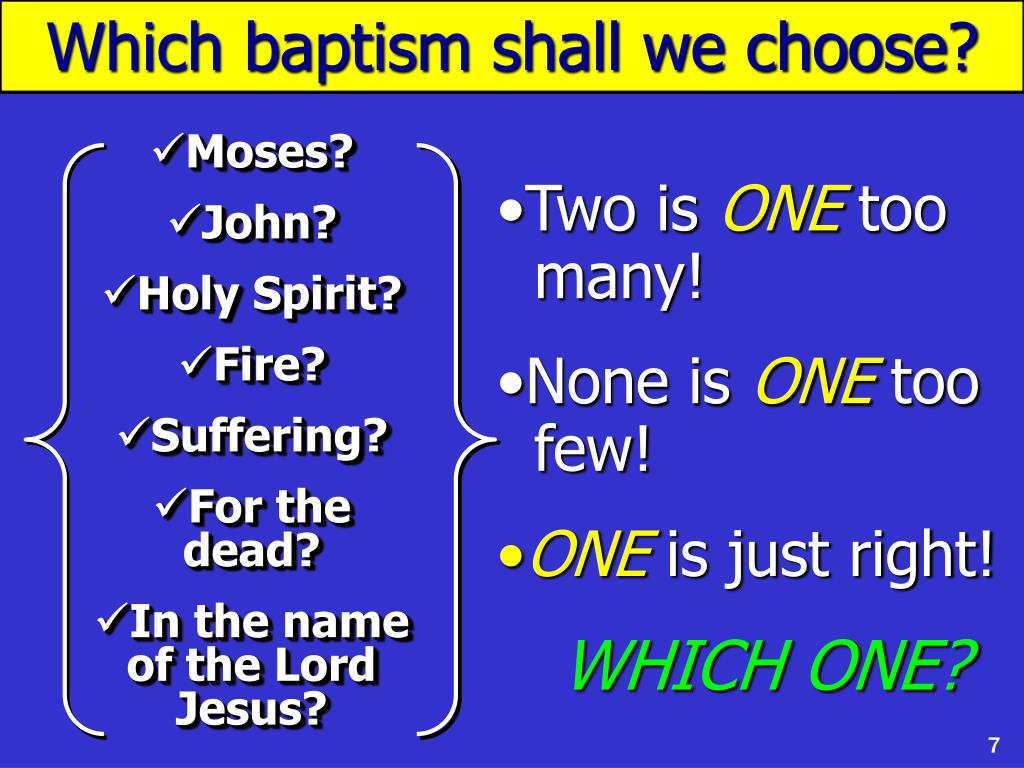 Which baptism shall we choose?

✓Moses?
✓John?
✓Holy Spirit?
✓Fire?
✓Suffering?
✓For the dead?
✓In the name of the Lord Jesus?

•Two is ONE too many!
•None is ONE too few!
•ONE is just right!

WHICH ONE?

7